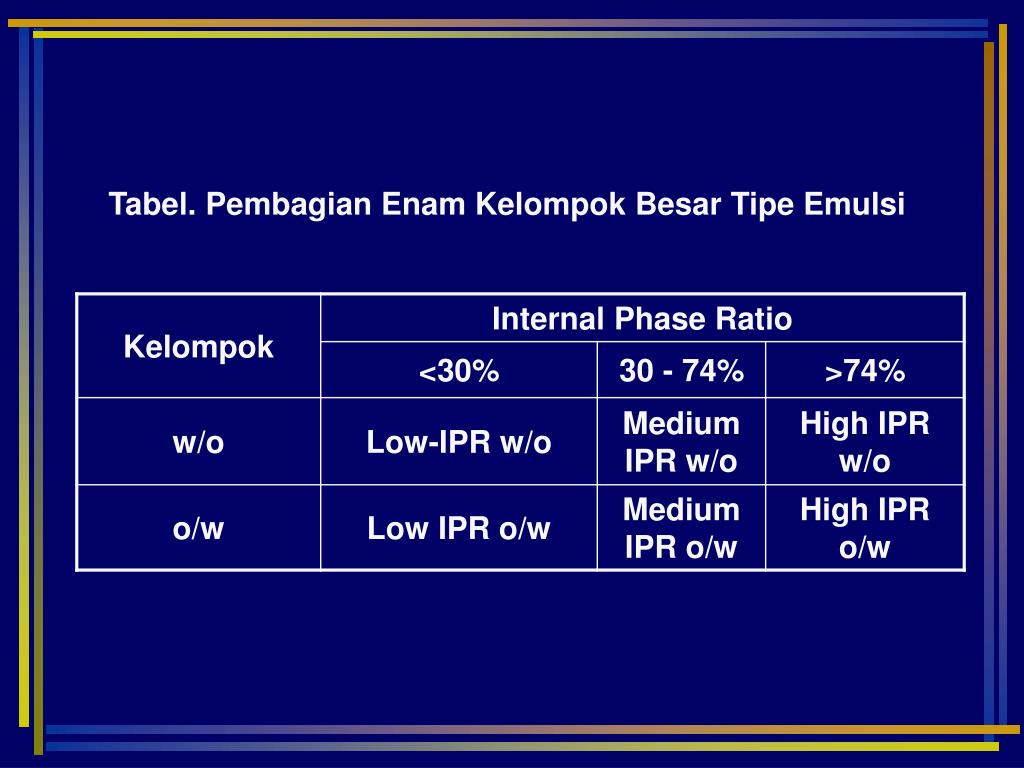 Tabel. Pembagian Enam Kelompok Besar Tipe Emulsi

| Kelompok | Internal Phase Ratio | | |
|---|---|---|---|
| | <30% | 30 - 74% | >74% |
| w/o | Low-IPR w/o | Medium IPR w/o | High IPR w/o |
| o/w | Low IPR o/w | Medium IPR o/w | High IPR o/w |